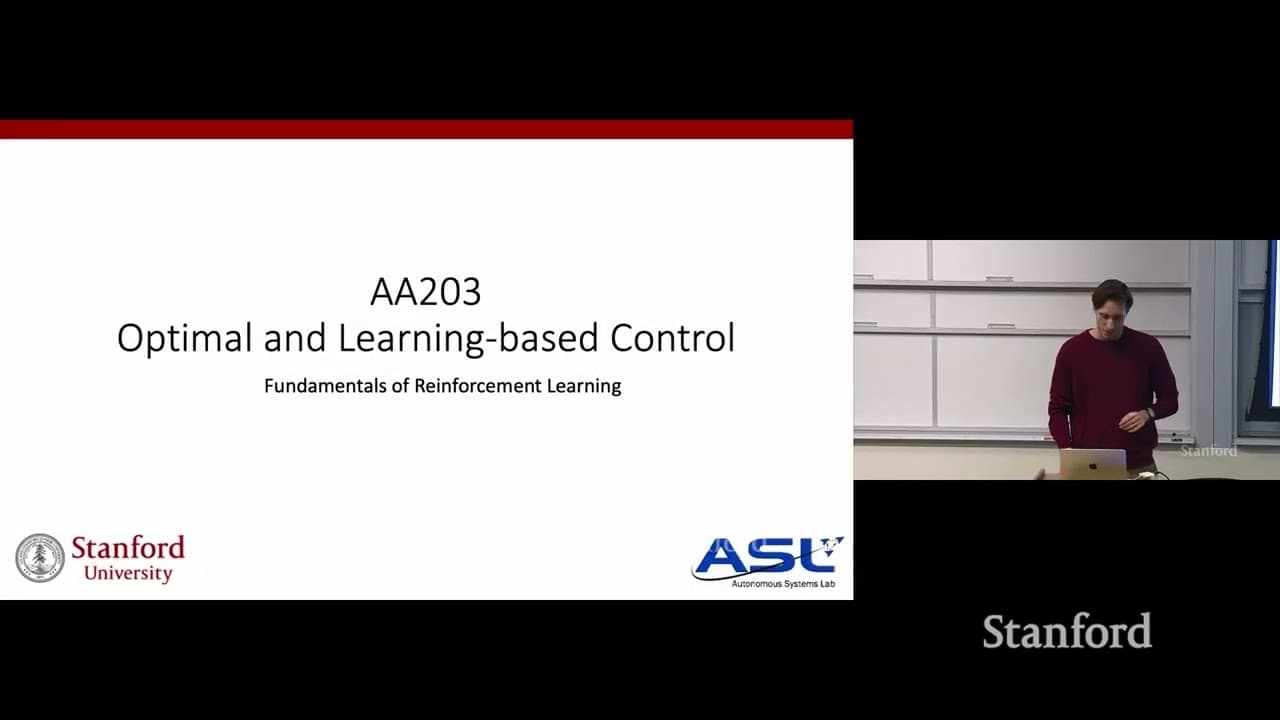 AA203
Optimal and Learning-based Control

Fundamentals of Reinforcement Learning

Stanford University

ASL
Autonomous Systems Lab

Stanford

Stanford